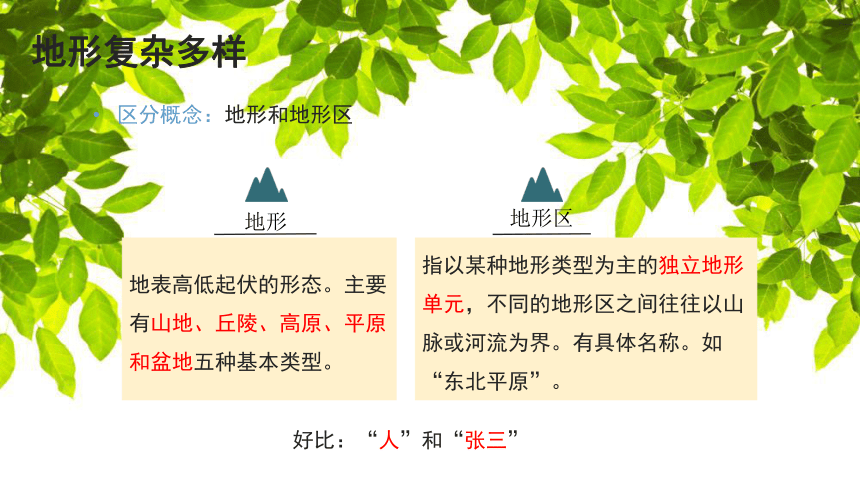 地形复杂多样

• 区分概念：地形和地形区

地形

地表高低起伏的形态。主要有山地、丘陵、高原、平原和盆地五种基本类型。

地形区

指以某种地形类型为主的独立地形单元，不同的地形区之间往往以山脉或河流为界。有具体名称。如“东北平原”。

好比：“人”和“张三”